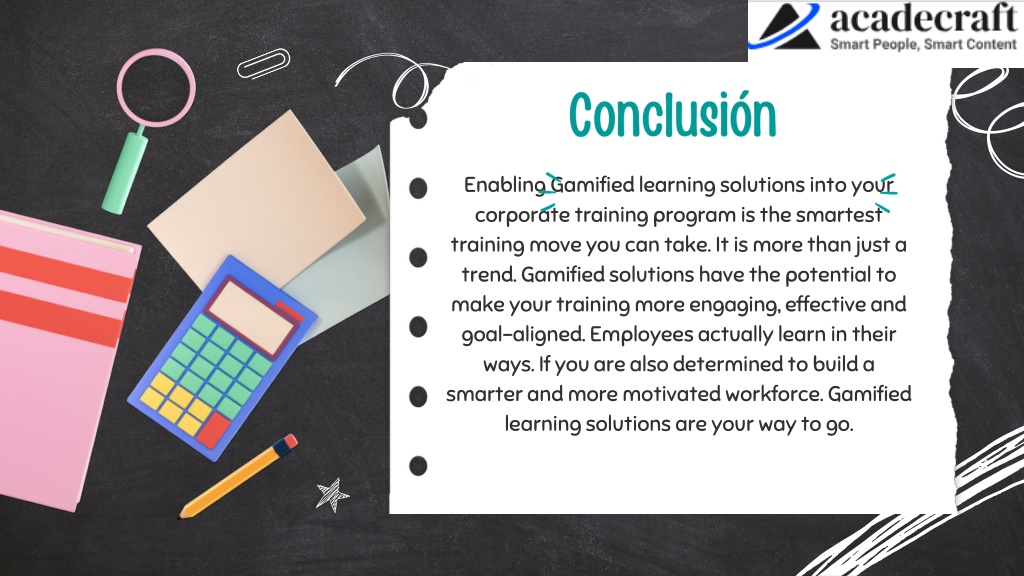 acadecraft
Smart People, Smart Content

Conclusión

Enabling Gamified learning solutions into your corporate training program is the smartest training move you can take. It is more than just a trend. Gamified solutions have the potential to make your training more engaging, effective and goal-aligned. Employees actually learn in their ways. If you are also determined to build a smarter and more motivated workforce. Gamified learning solutions are your way to go.